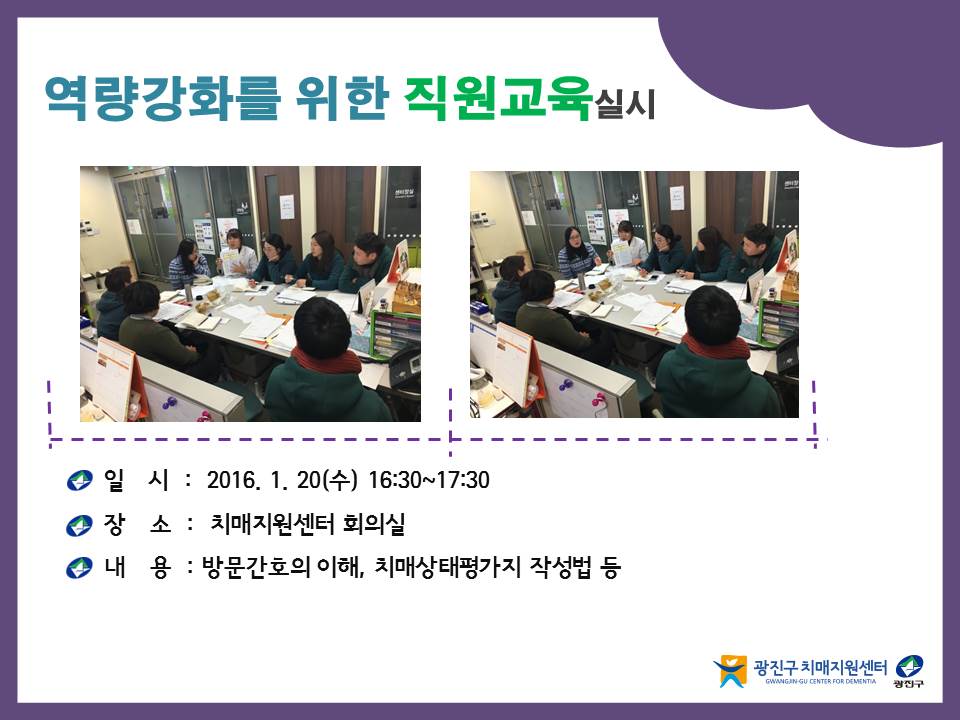 역량강화를 위한 직원교육실시

일 시 : 2016. 1. 20(수) 16:30~17:30

장 소 : 치매지원센터 회의실

내 용 : 방문간호의 이해, 치매상태평가지 작성법 등

광진구 치매지원센터
GWANGJIN-GU CENTER FOR DEMENTIA
광진구